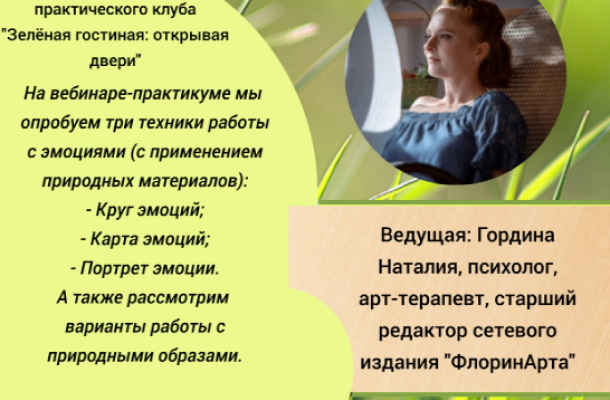 практического клуба "Зелёная гостиная: открывая двери"

На вебинаре-практикуме мы опробуем три техники работы с эмоциями (с применением природных материалов):
- Круг эмоций;
- Карта эмоций;
- Портрет эмоции.
А также рассмотрим варианты работы с природными образами.

Ведущая: Гордина Наталия, психолог, арт-терапевт, старший редактор сетевого издания "ФлоринАрта"